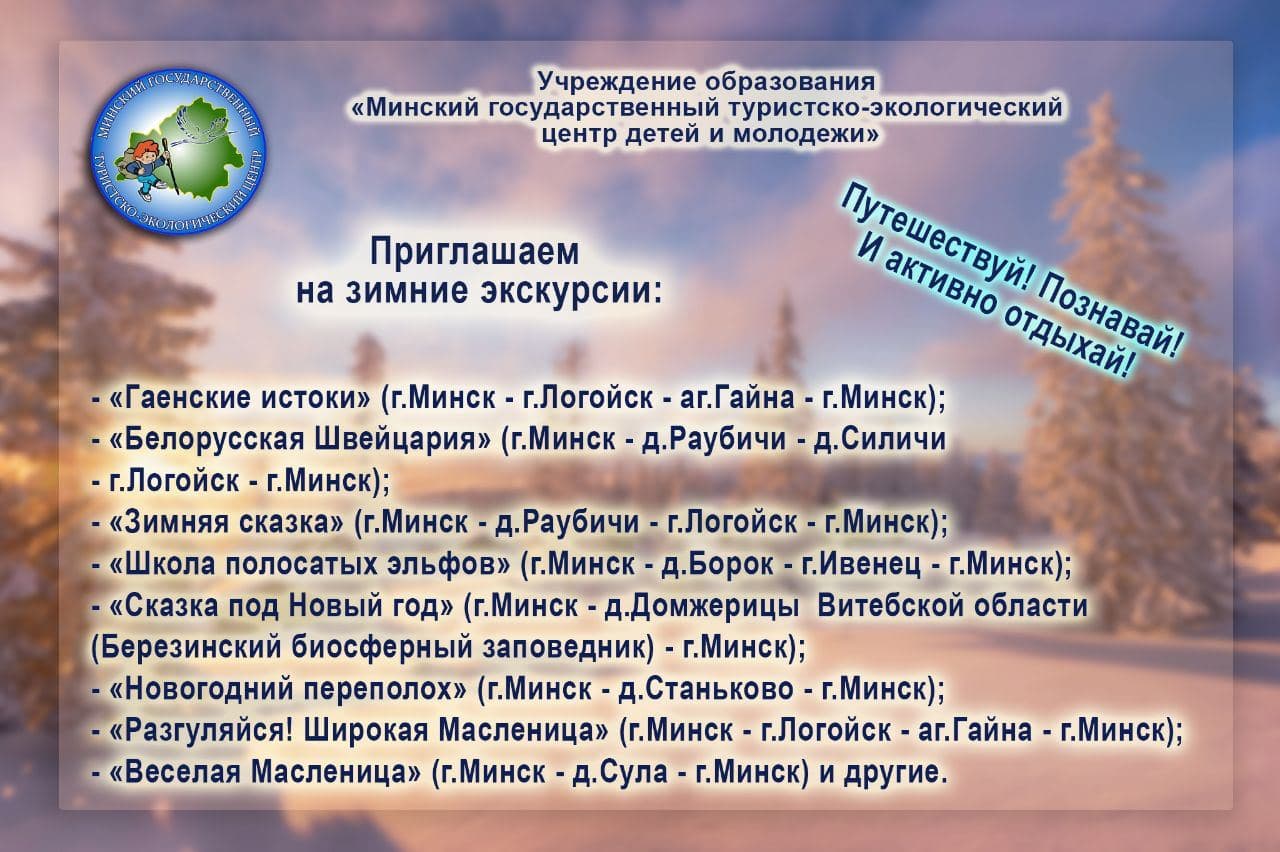 МИНСКИЙ ГОСУДАРСТВЕННЫЙ ТУРИСТСКО-ЭКОЛОГИЧЕСКИЙ ЦЕНТР

Учреждение образования
«Минский государственный туристско-экологический центр детей и молодежи»

Путешествуй! Познавай!
И активно отдыхай!

Приглашаем
на зимние экскурсии:

- «Гаенские истоки» (г.Минск - г.Логойск - аг.Гайна - г.Минск);
- «Белорусская Швейцария» (г.Минск - д.Раубичи - д.Силичи - г.Логойск - г.Минск);
- «Зимняя сказка» (г.Минск - д.Раубичи - г.Логойск - г.Минск);
- «Школа полосатых эльфов» (г.Минск - д.Борок - г.Ивенец - г.Минск);
- «Сказка под Новый год» (г.Минск - д.Домжерицы Витебской области (Березинский биосферный заповедник) - г.Минск);
- «Новогодний переполох» (г.Минск - д.Станьково - г.Минск);
- «Разгуляйся! Широкая Масленица» (г.Минск - г.Логойск - аг.Гайна - г.Минск);
- «Веселая Масленица» (г.Минск - д.Сула - г.Минск) и другие.